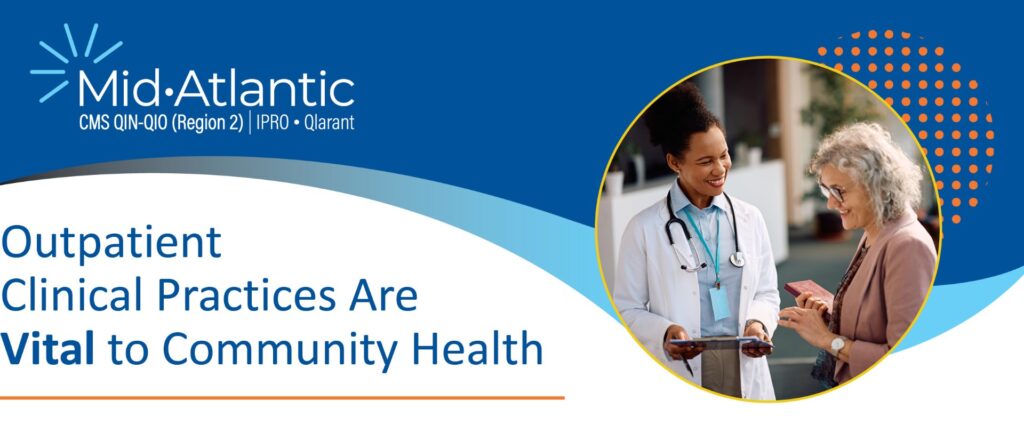 Mid·Atlantic
CMS QIN-QIO (Region 2) | IPRO • Qlarant

Outpatient Clinical Practices Are Vital to Community Health